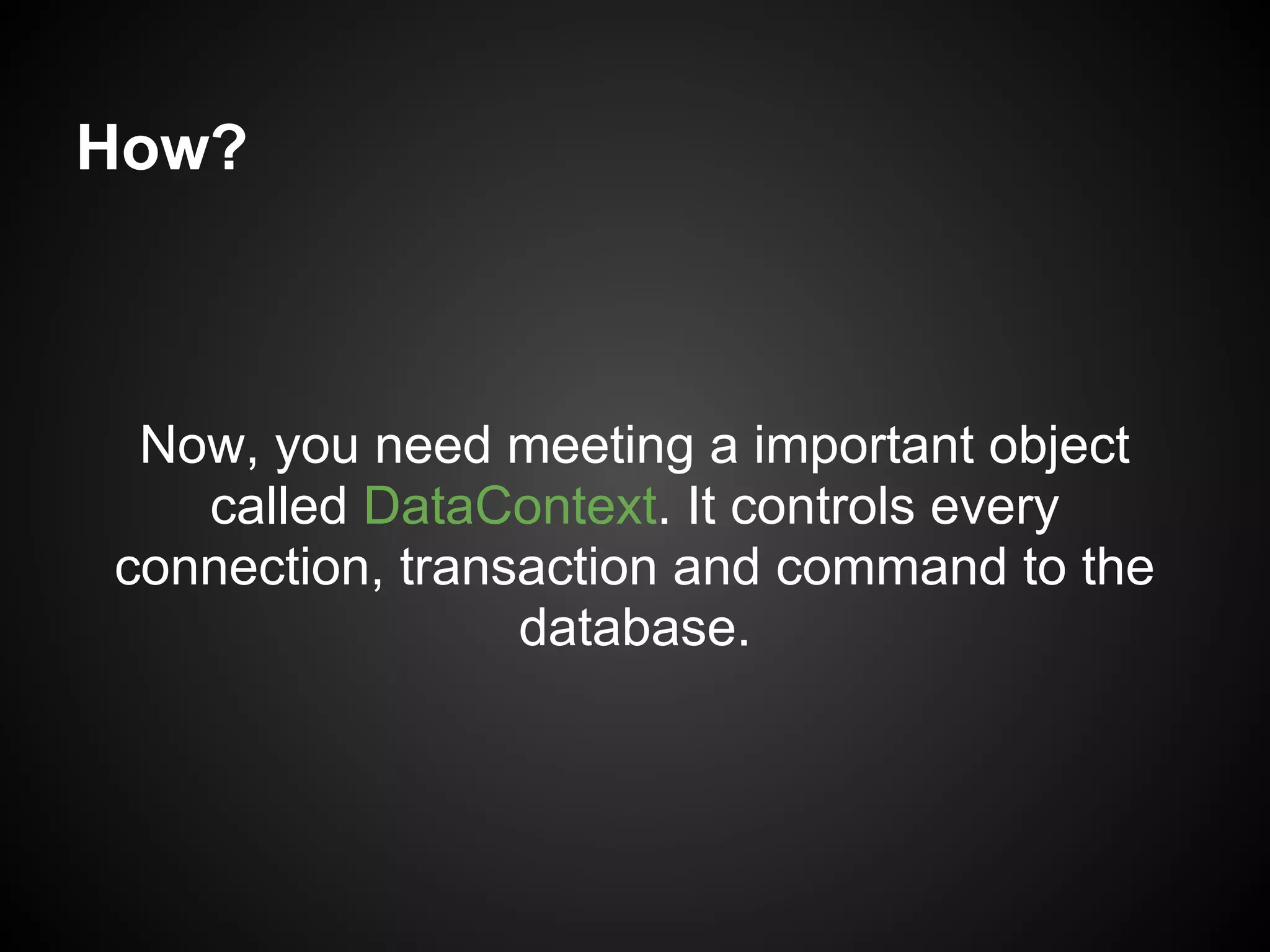 How?

Now, you need meeting a important object called DataContext. It controls every connection, transaction and command to the database.